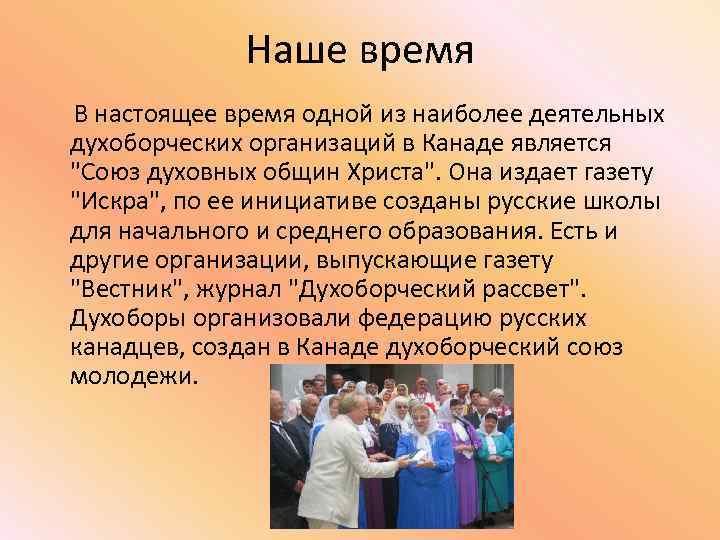 Наше время

В настоящее время одной из наиболее деятельных духоборческих организаций в Канаде является "Союз духовных общин Христа". Она издает газету "Искра", по ее инициативе созданы русские школы для начального и среднего образования. Есть и другие организации, выпускающие газету "Вестник", журнал "Духоборческий рассвет". Духоборы организовали федерацию русских канадцев, создан в Канаде духоборческий союз молодежи.